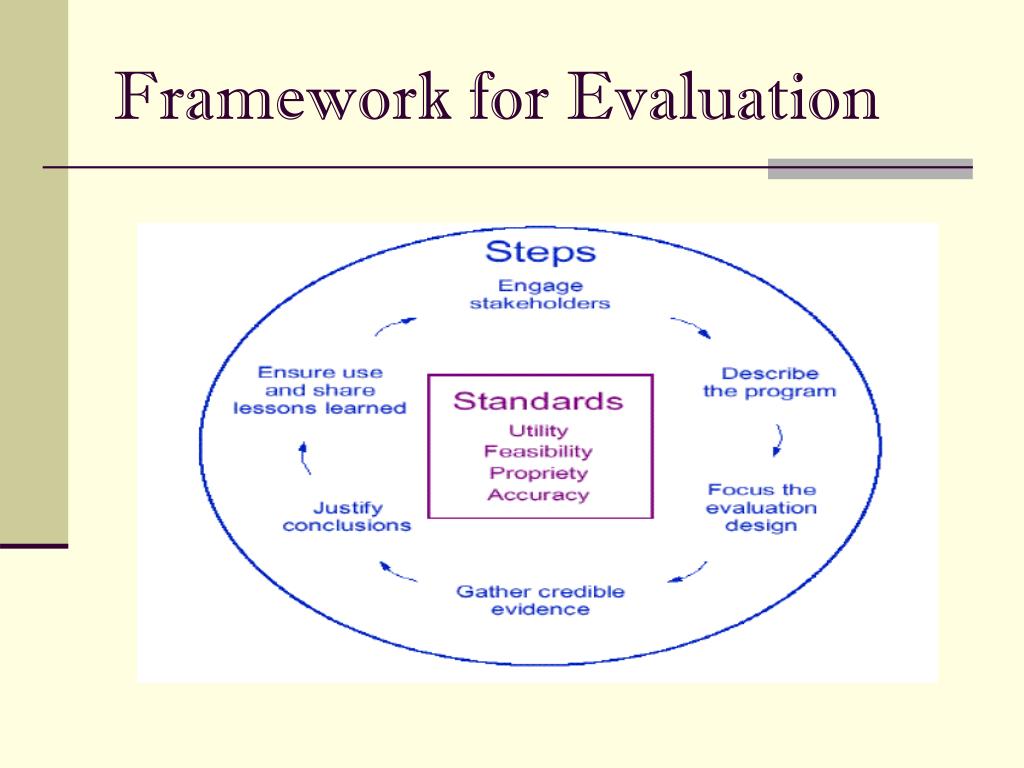 Framework for Evaluation

Steps

Engage stakeholders

Describe the program

Focus the evaluation design

Gather credible evidence

Justify conclusions

Ensure use and share lessons learned

Standards

Utility
Feasibility
Propriety
Accuracy